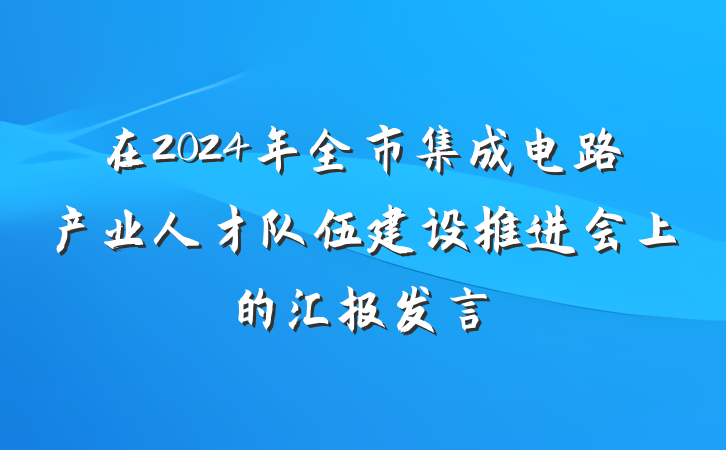 在2024年全市集成电路产业人才队伍建设推进会上的汇报发言